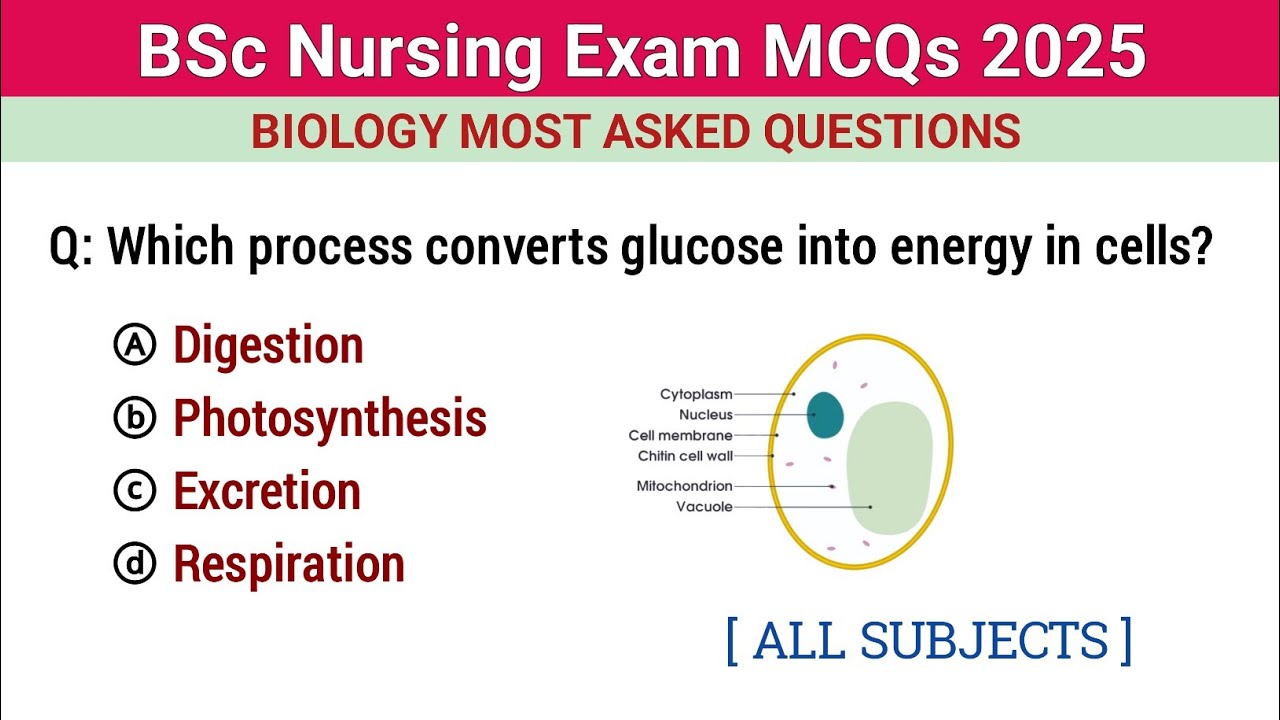 BSc Nursing Exam MCQs 2025

BIOLOGY MOST ASKED QUESTIONS

Q: Which process converts glucose into energy in cells?

Ⓐ Digestion
ⓑ Photosynthesis
ⓒ Excretion
ⓓ Respiration

Cytoplasm
Nucleus
Cell membrane
Chitin cell wall
Mitochondrion
Vacuole

[ ALL SUBJECTS ]